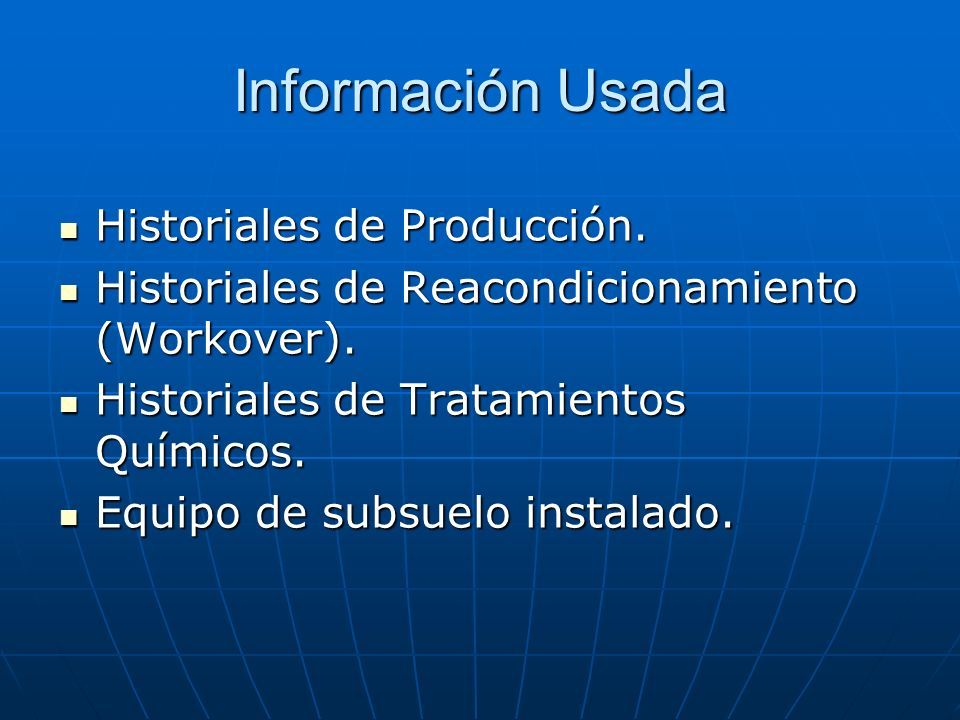 Información Usada

- Historiales de Producción.
- Historiales de Reacondicionamiento (Workover).
- Historiales de Tratamientos Químicos.
- Equipo de subsuelo instalado.